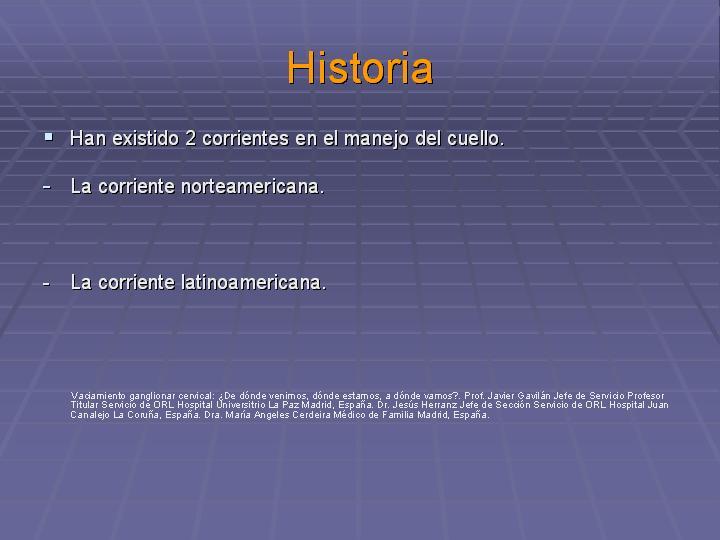 Historia

▪ Han existido 2 corrientes en el manejo del cuello.

- La corriente norteamericana.

- La corriente latinoamericana.

Vaciamiento ganglionar cervical: ¿De dónde venimos, dónde estamos, a dónde vamos?. Prof. Javier Gavilán Jefe de Servicio Profesor Titular Servicio de ORL Hospital Universitrio La Paz Madrid, España. Dr. Jesús Herranz Jefe de Sección Servicio de ORL Hospital Juan Canalejo La Coruña, España. Dra. María Angeles Cerdeira Médico de Familia Madrid, España.